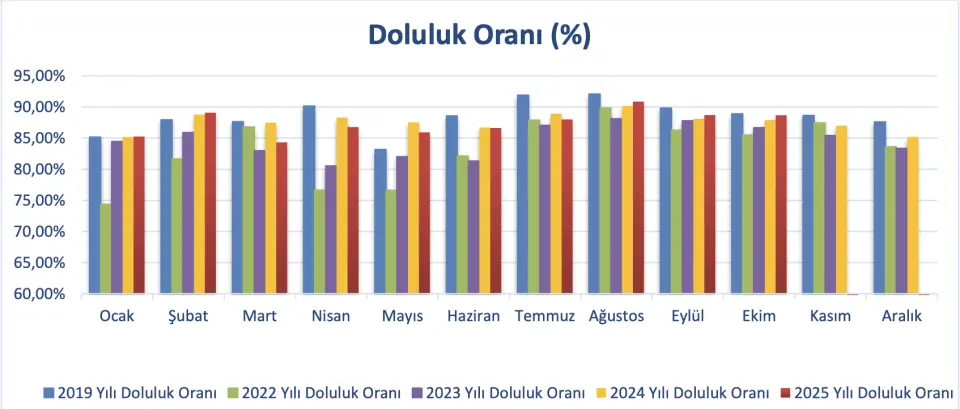 Doluluk Oranı (%)

95,00%
90,00%
85,00%
80,00%
75,00%
70,00%
65,00%
60,00%

Ocak Şubat Mart Nisan Mayıs Haziran Temmuz Ağustos Eylül Ekim Kasım Aralık

2019 Yılı Doluluk Oranı 2022 Yılı Doluluk Oranı 2023 Yılı Doluluk Oranı 2024 Yılı Doluluk Oranı 2025 Yılı Doluluk Oranı